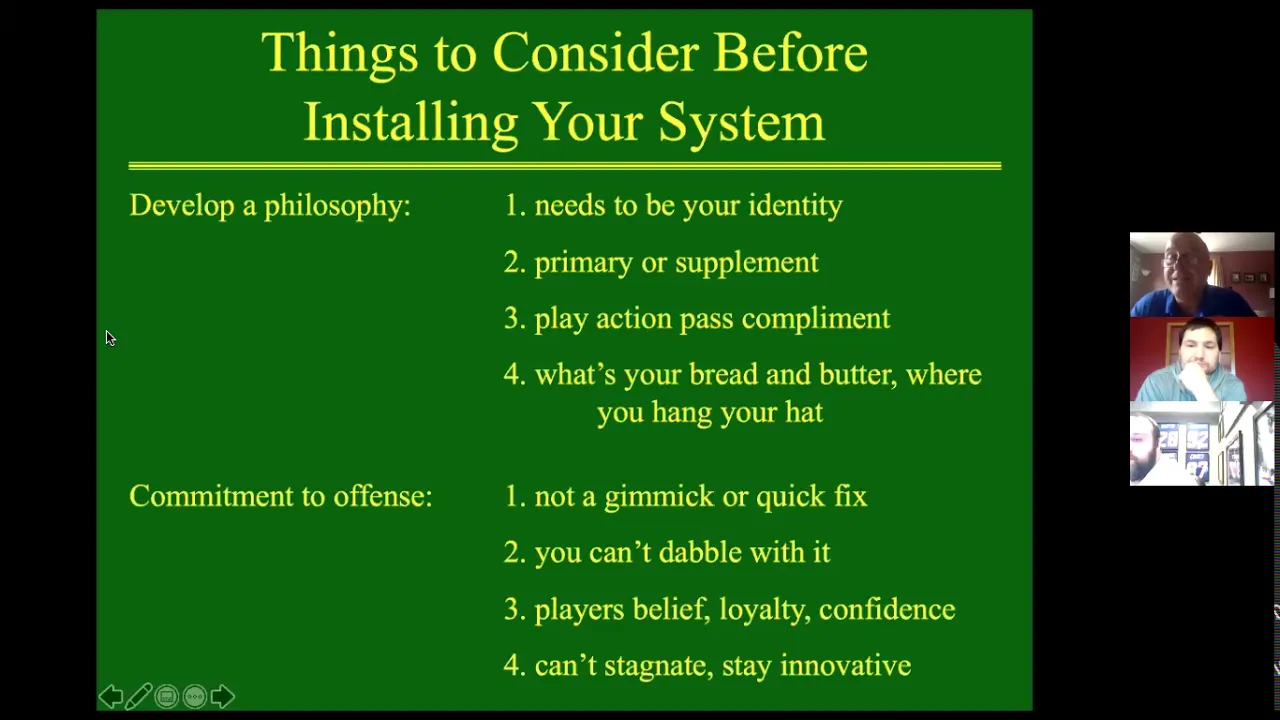 Things to Consider Before Installing Your System

Develop a philosophy:

1. needs to be your identity
2. primary or supplement
3. play action pass compliment
4. what's your bread and butter, where you hang your hat

Commitment to offense:

1. not a gimmick or quick fix
2. you can't dabble with it
3. players belief, loyalty, confidence
4. can't stagnate, stay innovative